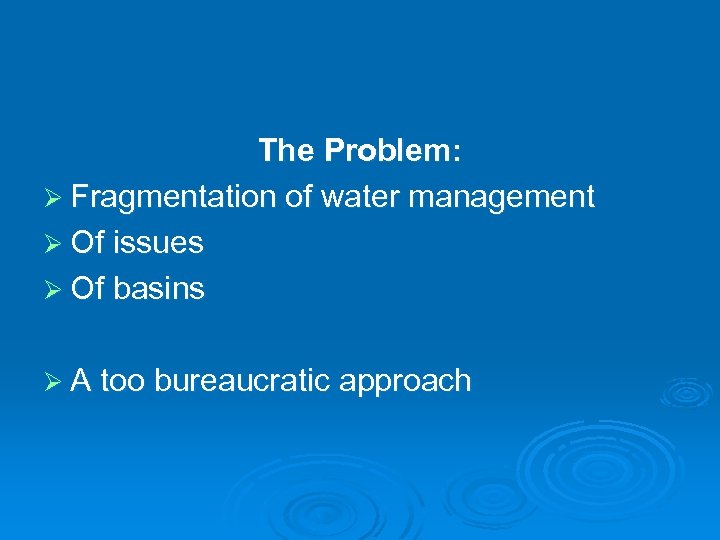 The Problem:

➢ Fragmentation of water management
➢ Of issues
➢ Of basins

➢ A too bureaucratic approach